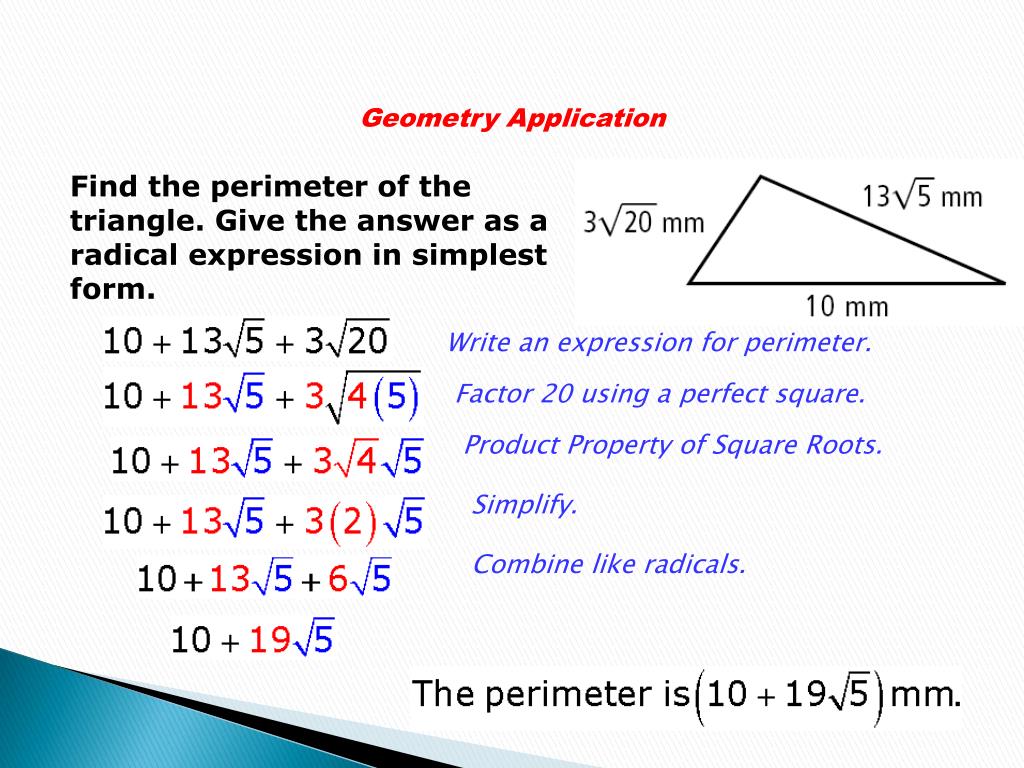 Geometry Application

Find the perimeter of the triangle. Give the answer as a radical expression in simplest form.

$3\sqrt{20}$ mm

$13\sqrt{5}$ mm

10 mm

$10 + 13\sqrt{5} + 3\sqrt{20}$

Write an expression for perimeter.

$10 + 13\sqrt{5} + 3\sqrt{4(5)}$

Factor 20 using a perfect square.

$10 + 13\sqrt{5} + 3\sqrt{4}\sqrt{5}$

Product Property of Square Roots.

$10 + 13\sqrt{5} + 3(2)\sqrt{5}$

Simplify.

$10 + 13\sqrt{5} + 6\sqrt{5}$

Combine like radicals.

$10 + 19\sqrt{5}$

The perimeter is $(10 + 19\sqrt{5})$ mm.